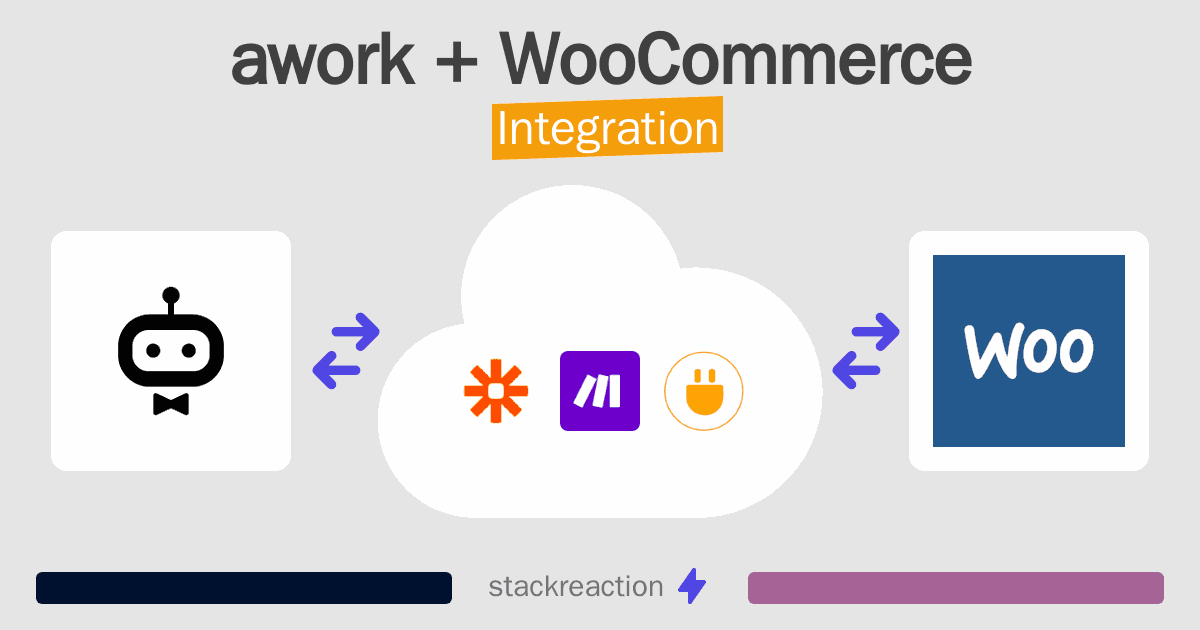 awork + WooCommerce
Integration

Woo

stackreaction